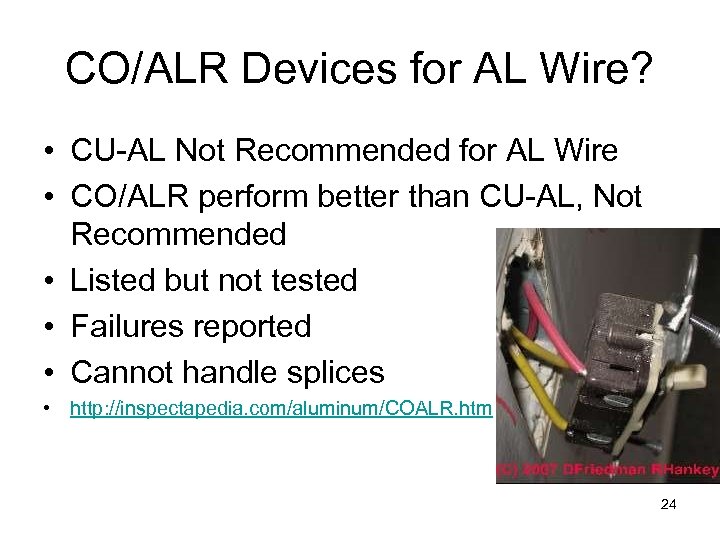 CO/ALR Devices for AL Wire?

• CU-AL Not Recommended for AL Wire
• CO/ALR perform better than CU-AL, Not Recommended
• Listed but not tested
• Failures reported
• Cannot handle splices
• http://inspectapedia.com/aluminum/COALR.htm

(C) 2007 DFriedman RHankey

24